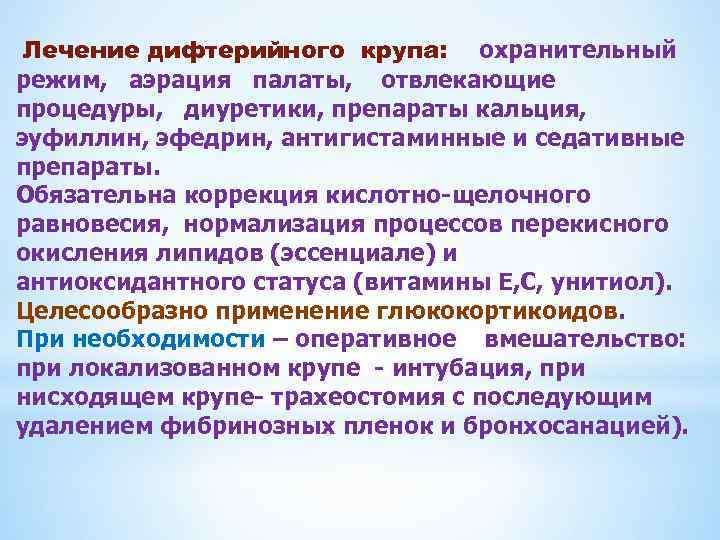 Лечение дифтерийного крупа: охранительный режим, аэрация палаты, отвлекающие процедуры, диуретики, препараты кальция, эуфиллин, эфедрин, антигистаминные и седативные препараты.
Обязательна коррекция кислотно-щелочного равновесия, нормализация процессов перекисного окисления липидов (эссенциале) и антиоксидантного статуса (витамины Е,С, унитиол).
Целесообразно применение глюкокортикоидов.
При необходимости – оперативное вмешательство: при локализованном крупе - интубация, при нисходящем крупе- трахеостомия с последующим удалением фибринозных пленок и бронхосанацией).